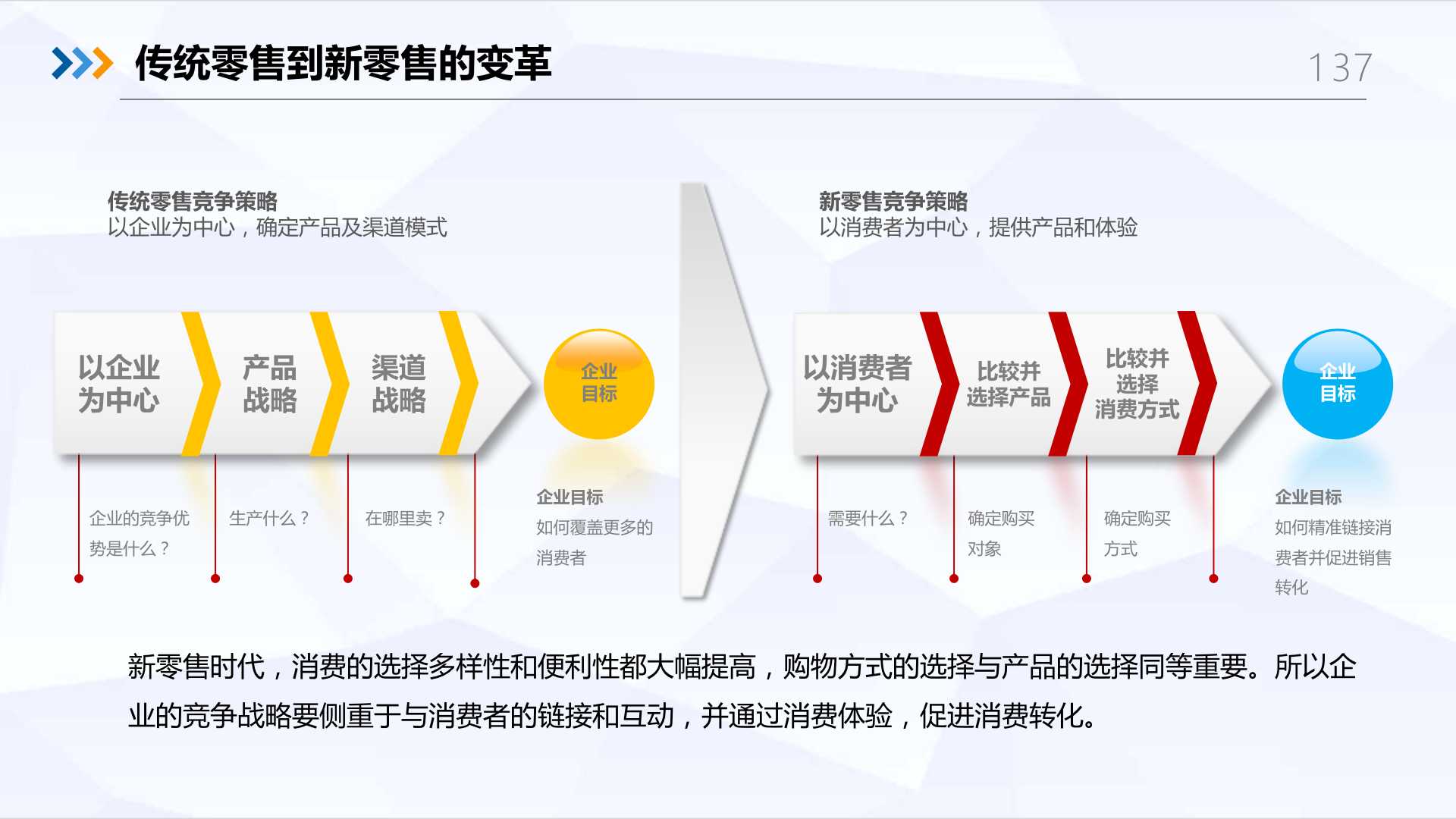 传统零售到新零售的变革

137

传统零售竞争策略
以企业为中心，确定产品及渠道模式

以企业为中心

产品战略

渠道战略

企业目标

企业的竞争优势是什么？

生产什么？

在哪里卖？

企业目标
如何覆盖更多的消费者

新零售竞争策略
以消费者为中心，提供产品和体验

以消费者为中心

比较并选择产品

比较并选择消费方式

企业目标

需要什么？

确定购买对象

确定购买方式

企业目标
如何精准链接消费者并促进销售转化

新零售时代，消费的选择多样性和便利性都大幅提高，购物方式的选择与产品的选择同等重要。所以企业的竞争战略要侧重于与消费者的链接和互动，并通过消费体验，促进消费转化。